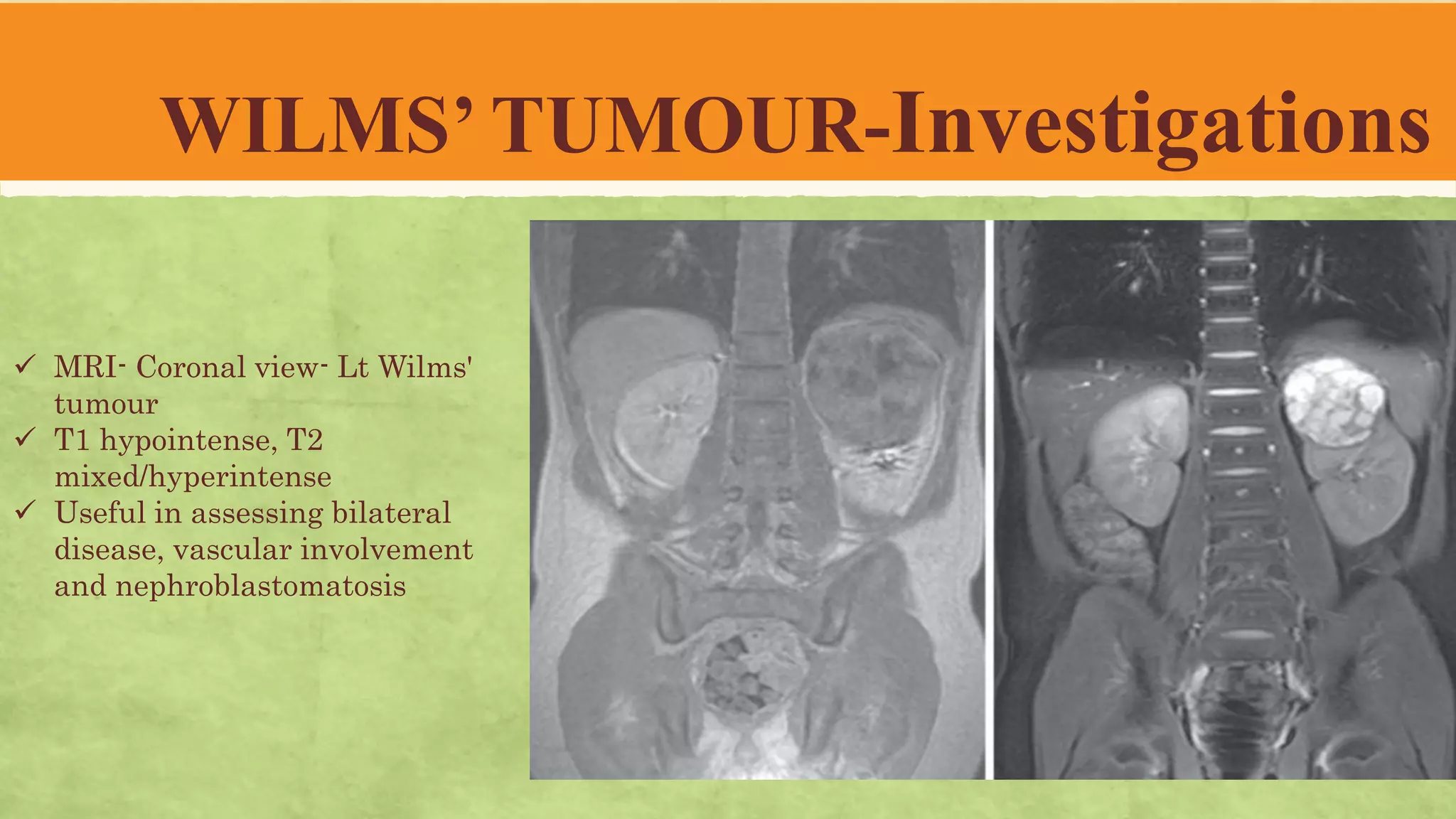 WILMS' TUMOUR-Investigations

✓ MRI- Coronal view- Lt Wilms' tumour
✓ T1 hypointense, T2 mixed/hyperintense
✓ Useful in assessing bilateral disease, vascular involvement and nephroblastomatosis